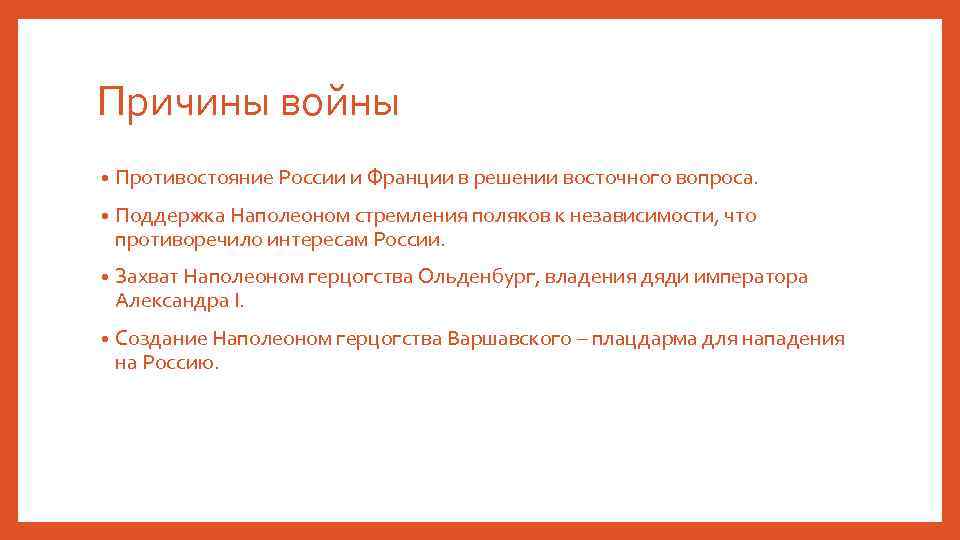 Причины войны

• Противостояние России и Франции в решении восточного вопроса.

• Поддержка Наполеоном стремления поляков к независимости, что противоречило интересам России.

• Захват Наполеоном герцогства Ольденбург, владения дяди императора Александра I.

• Создание Наполеоном герцогства Варшавского – плацдарма для нападения на Россию.